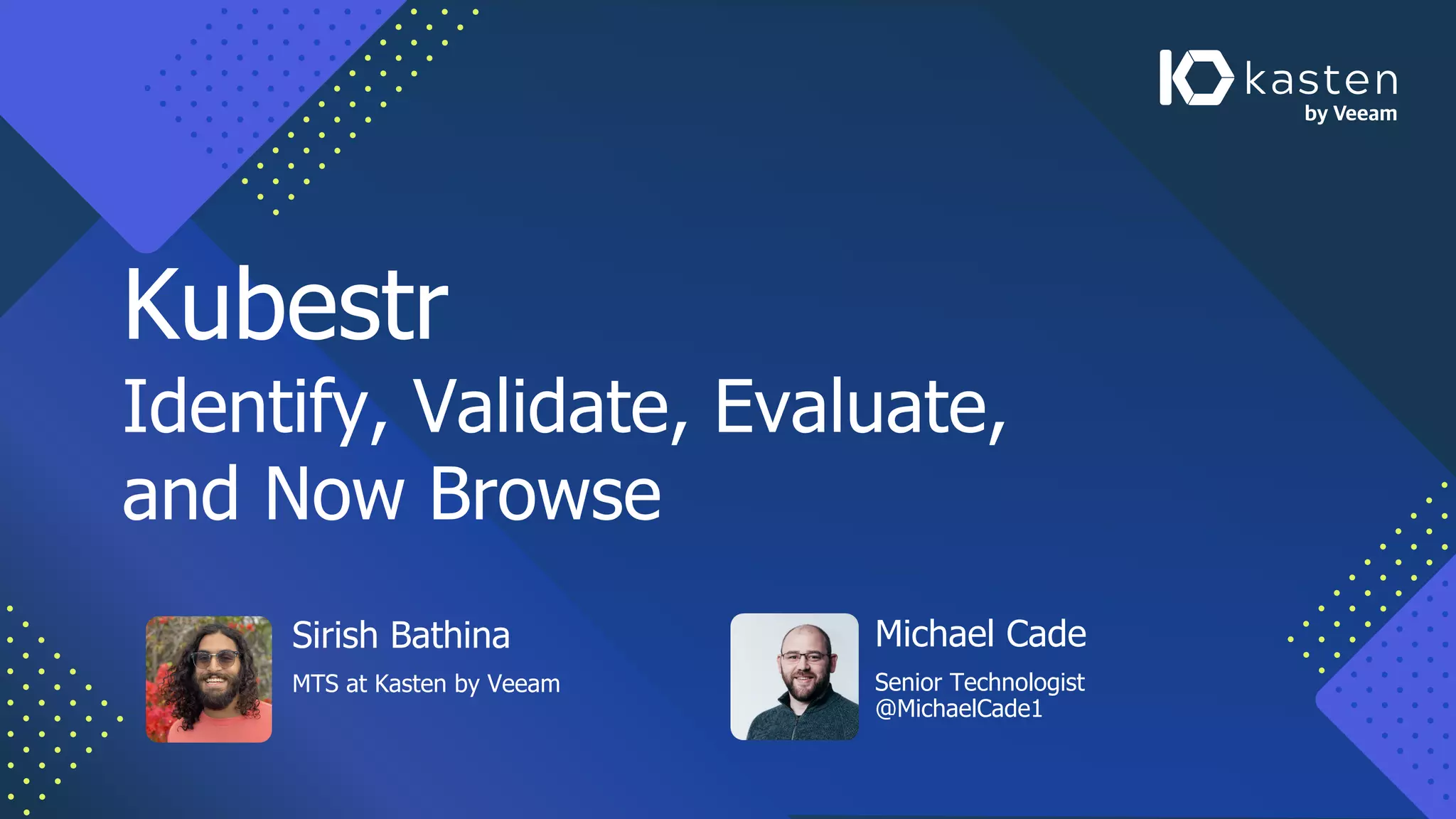 kasten
by Veeam

Kubestr
Identify, Validate, Evaluate, and Now Browse

Sirish Bathina
MTS at Kasten by Veeam

Michael Cade
Senior Technologist
@MichaelCade1